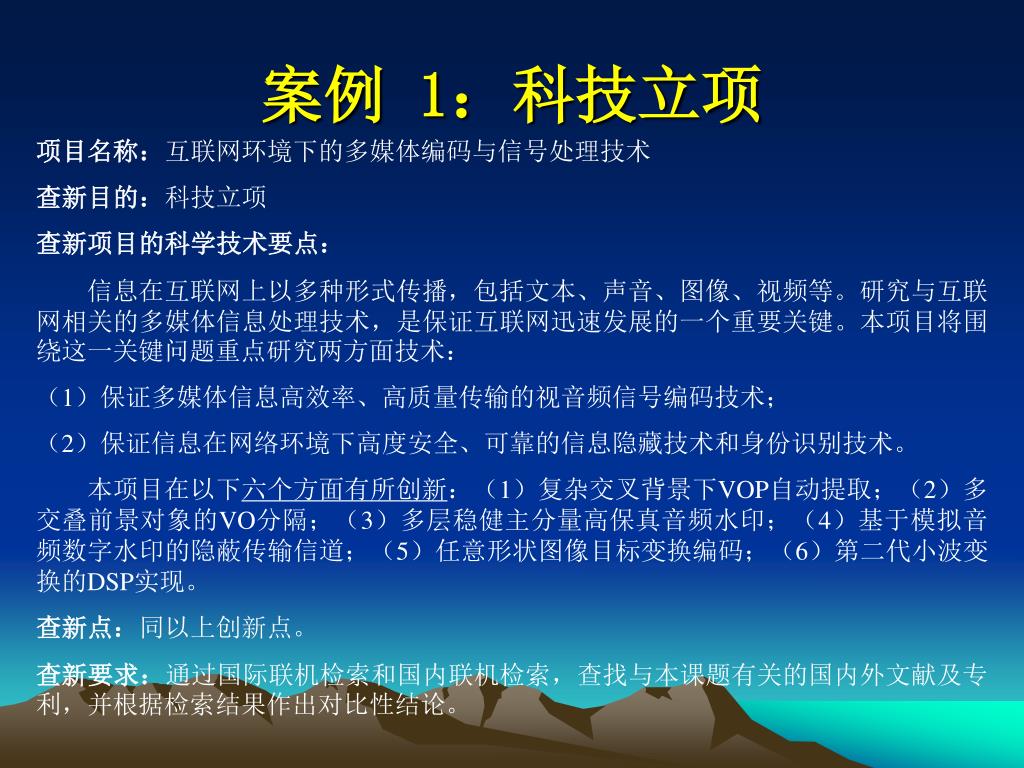 案例 1：科技立项

项目名称：互联网环境下的多媒体编码与信号处理技术

查新目的：科技立项

查新项目的科学技术要点：

信息在互联网上以多种形式传播，包括文本、声音、图像、视频等。研究与互联网相关的多媒体信息处理技术，是保证互联网迅速发展的一个重要关键。本项目将围绕这一关键问题重点研究两方面技术：

（1）保证多媒体信息高效率、高质量传输的视音频信号编码技术；

（2）保证信息在网络环境下高度安全、可靠的信息隐藏技术和身份识别技术。

本项目在以下六个方面有所创新：（1）复杂交叉背景下VOP自动提取；（2）多交叠前景对象的VO分隔；（3）多层稳健主分量高保真音频水印；（4）基于模拟音频数字水印的隐蔽传输信道；（5）任意形状图像目标变换编码；（6）第二代小波变换的DSP实现。

查新点：同以上创新点。

查新要求：通过国际联机检索和国内联机检索，查找与本课题有关的国内外文献及专利，并根据检索结果作出对比性结论。